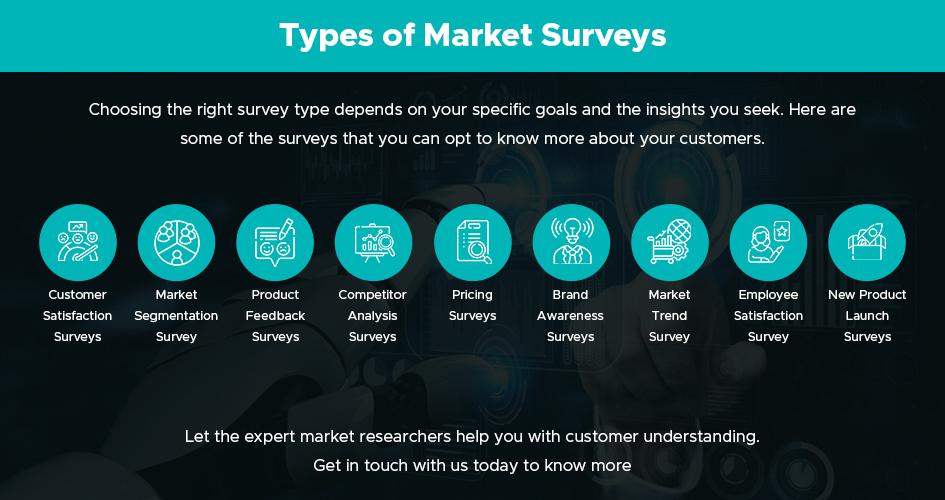 Types of Market Surveys

Choosing the right survey type depends on your specific goals and the insights you seek. Here are some of the surveys that you can opt to know more about your customers.

Customer Satisfaction Surveys

Market Segmentation Survey

Product Feedback Surveys

Competitor Analysis Surveys

Pricing Surveys

Brand Awareness Surveys

Market Trend Survey

Employee Satisfaction Survey

New Product Launch Surveys

Let the expert market researchers help you with customer understanding.
Get in touch with us today to know more